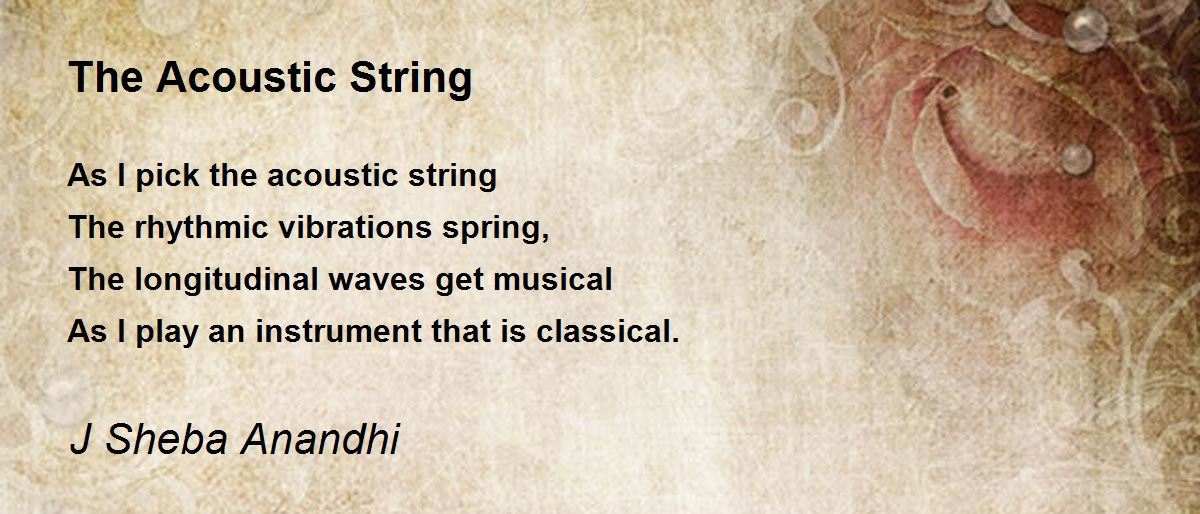 The Acoustic String

As I pick the acoustic string
The rhythmic vibrations spring,
The longitudinal waves get musical
As I play an instrument that is classical.

J Sheba Anandhi